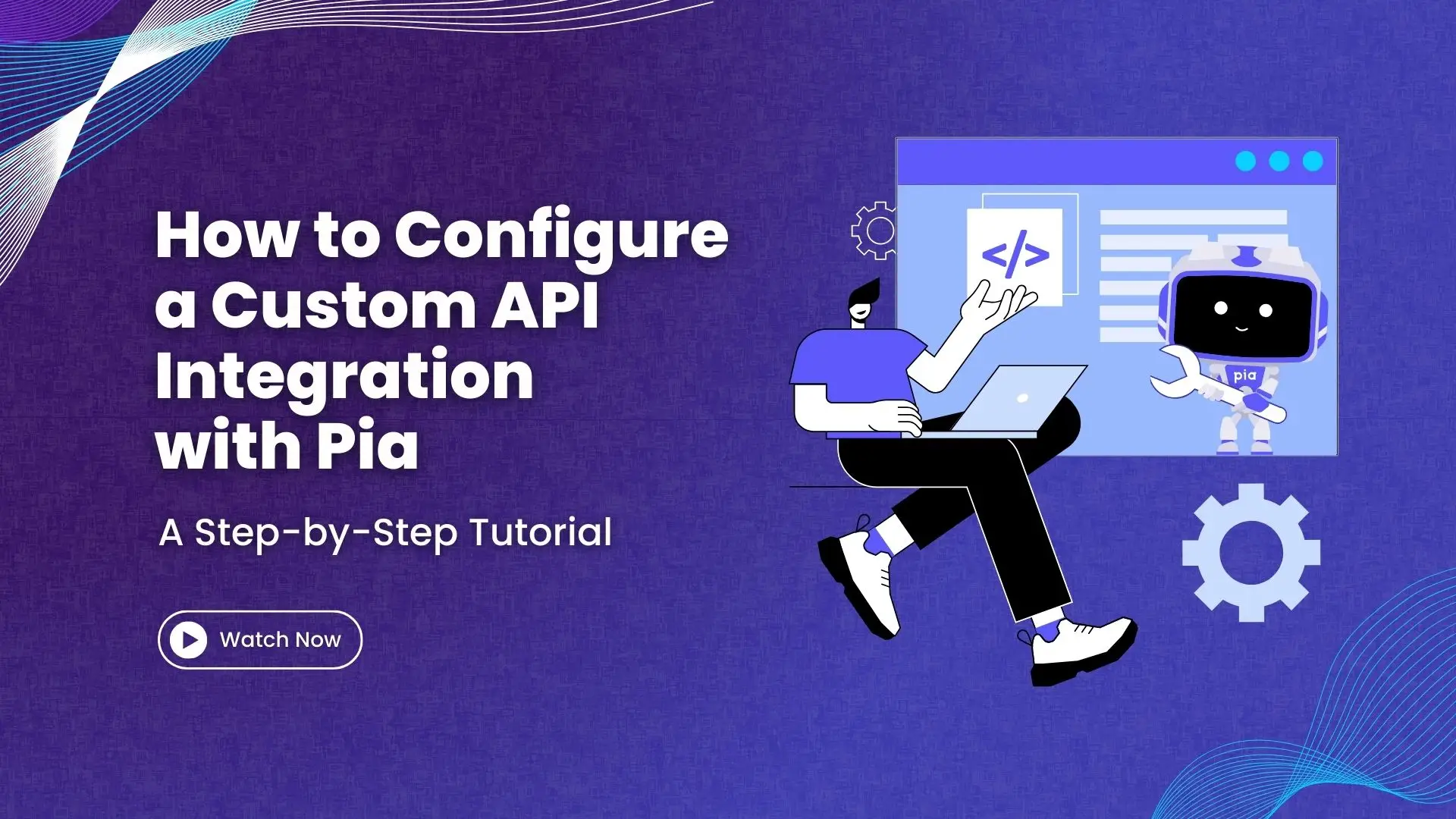 How to Configure a Custom API Integration with Pia

A Step-by-Step Tutorial

Watch Now

</>

pia